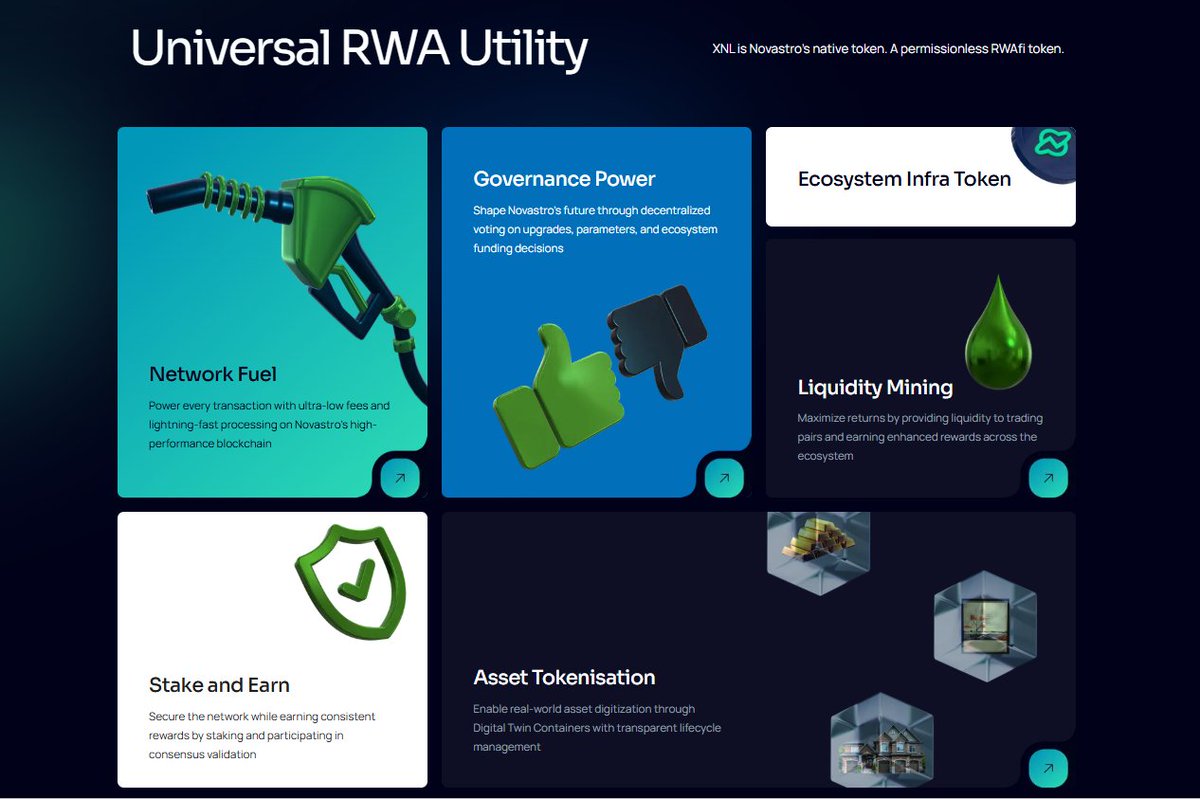 Universal RWA Utility

XNL is Novastro's native token. A permissionless RWAfi token.

Network Fuel

Power every transaction with ultra-low fees and lightning-fast processing on Novastro's high-performance blockchain

Governance Power

Shape Novastro's future through decentralized voting on upgrades, parameters, and ecosystem funding decisions

Ecosystem Infra Token

Liquidity Mining

Maximize returns by providing liquidity to trading pairs and earning enhanced rewards across the ecosystem

Stake and Earn

Secure the network while earning consistent rewards by staking and participating in consensus validation

Asset Tokenisation

Enable real-world asset digitization through Digital Twin Containers with transparent lifecycle management